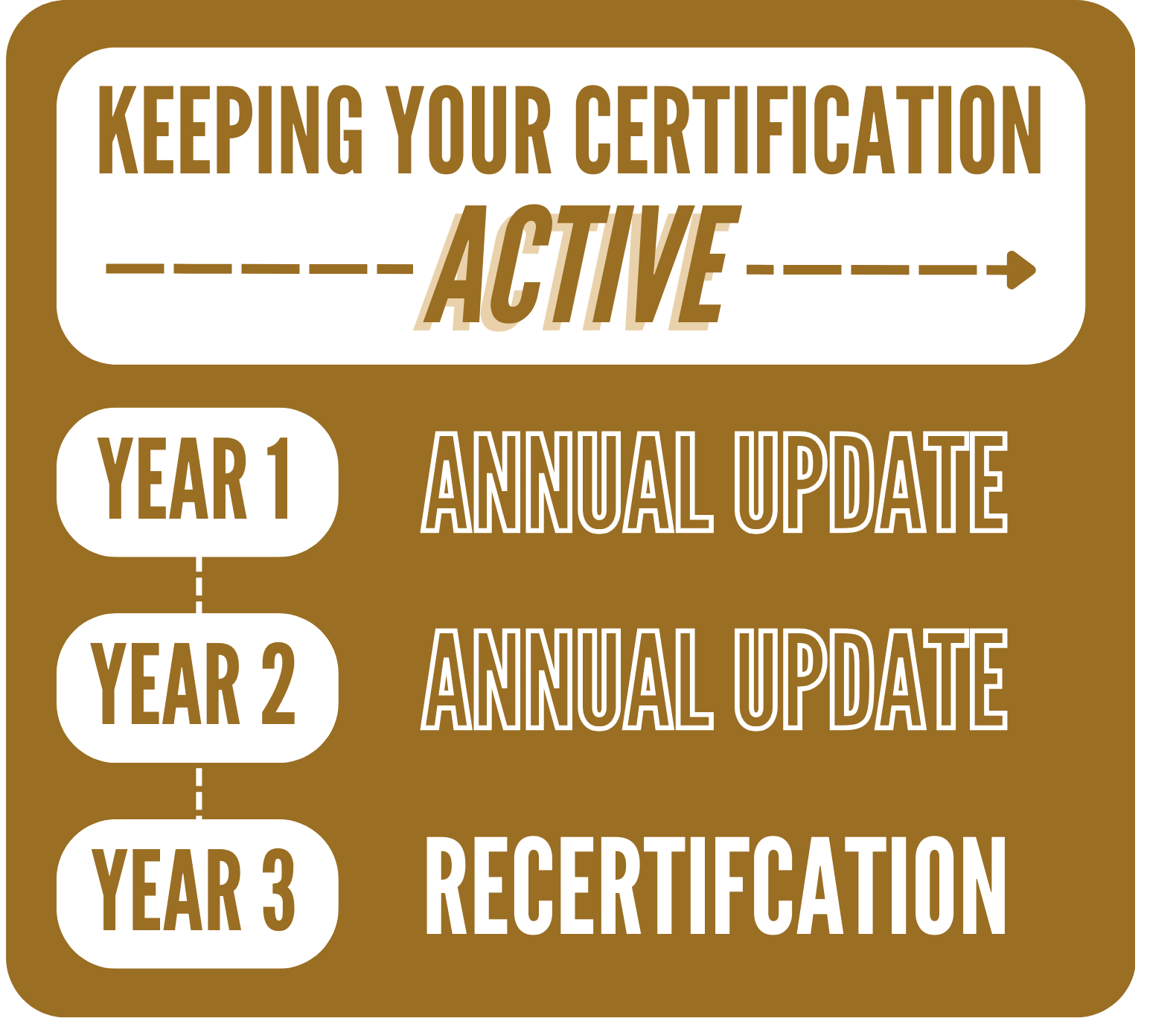 KEEPING YOUR CERTIFICATION ACTIVE

YEAR 1 ANNUAL UPDATE

YEAR 2 ANNUAL UPDATE

YEAR 3 RECERTIFCATION